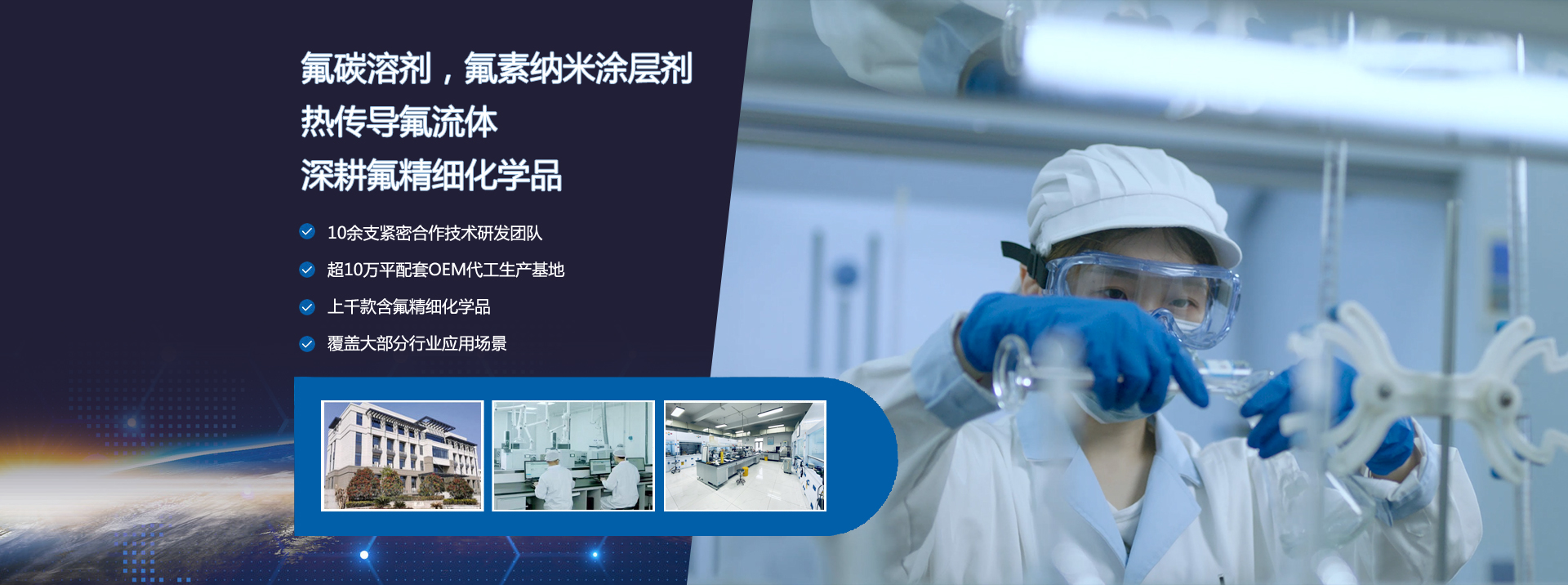 氟碳溶剂，氟素纳米涂层剂
热传导氟流体
深耕氟精细化学品

10余支紧密合作技术研发团队
超10万平配套OEM代工生产基地
上千款含氟精细化学品
覆盖大部分行业应用场景